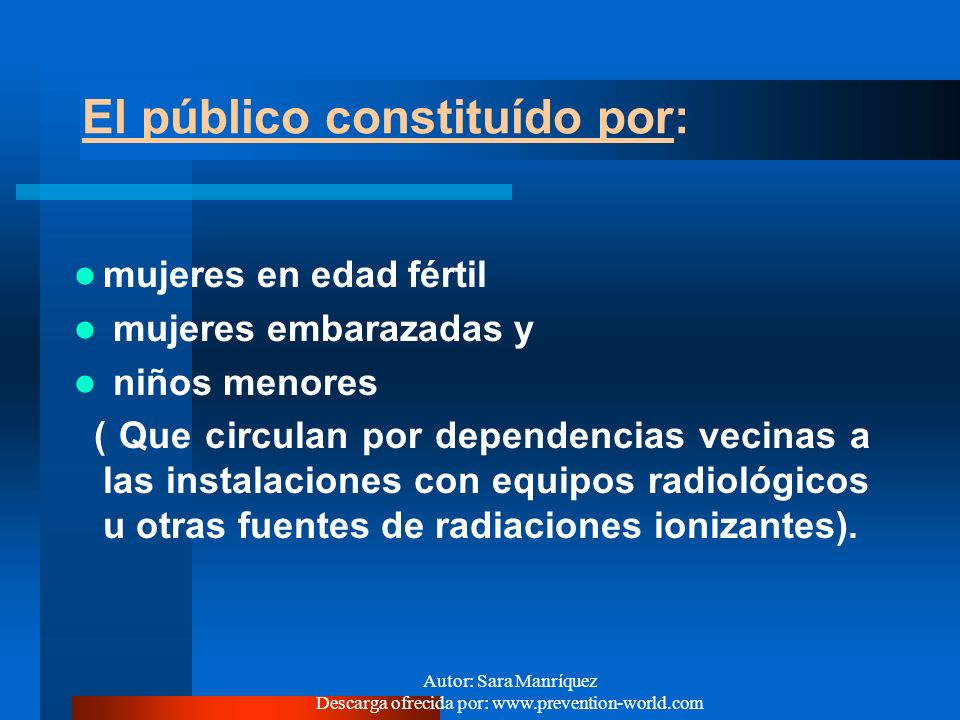 El público constituído por:

mujeres en edad fértil
mujeres embarazadas y
niños menores
( Que circulan por dependencias vecinas a las instalaciones con equipos radiológicos u otras fuentes de radiaciones ionizantes).

Autor: Sara Manríquez
Descarga ofrecida por: www.prevention-world.com